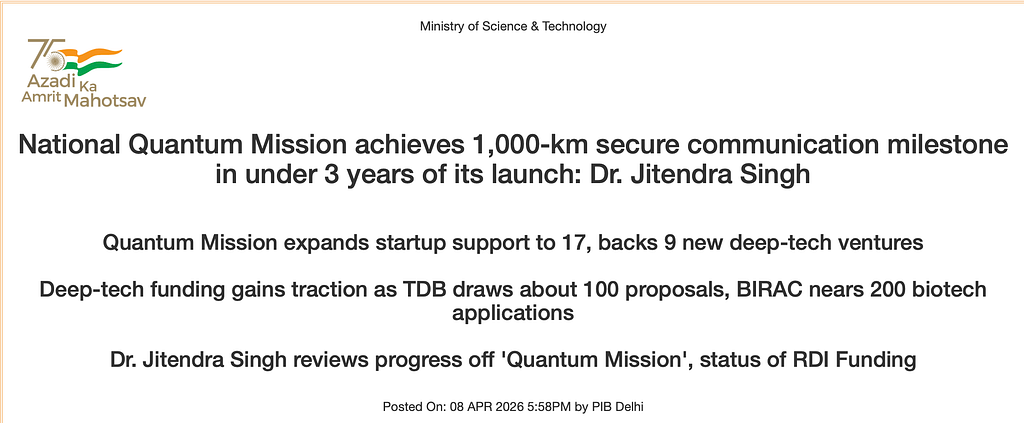 Ministry of Science & Technology

75
Azadi Ka
Amrit Mahotsav

National Quantum Mission achieves 1,000-km secure communication milestone in under 3 years of its launch: Dr. Jitendra Singh

Quantum Mission expands startup support to 17, backs 9 new deep-tech ventures

Deep-tech funding gains traction as TDB draws about 100 proposals, BIRAC nears 200 biotech applications

Dr. Jitendra Singh reviews progress off 'Quantum Mission', status of RDI Funding

Posted On: 08 APR 2026 5:58PM by PIB Delhi